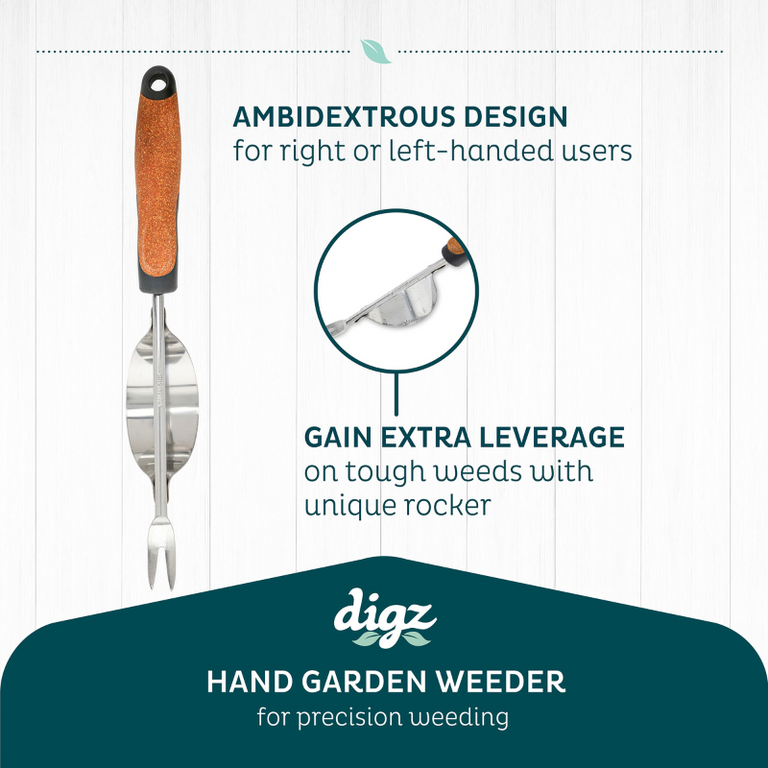 AMBIDEXTROUS DESIGN
for right or left-handed users

GAIN EXTRA LEVERAGE
on tough weeds with unique rocker

digz

HAND GARDEN WEEDER
for precision weeding